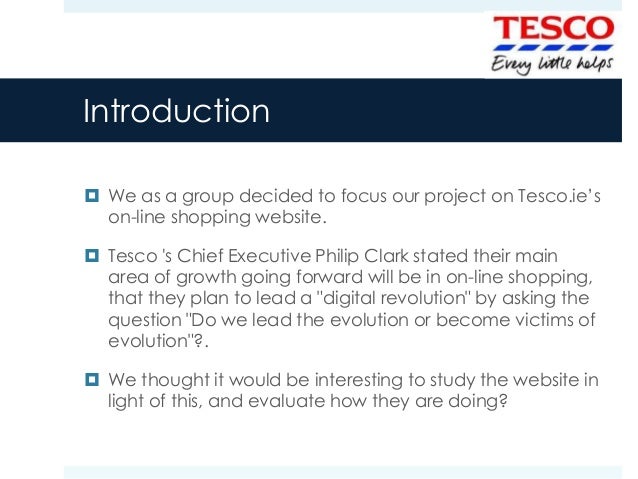 TESCO
Every little helps

Introduction

We as a group decided to focus our project on Tesco.ie's on-line shopping website.

Tesco 's Chief Executive Philip Clark stated their main area of growth going forward will be in on-line shopping, that they plan to lead a "digital revolution" by asking the question "Do we lead the evolution or become victims of evolution"?.

We thought it would be interesting to study the website in light of this, and evaluate how they are doing?